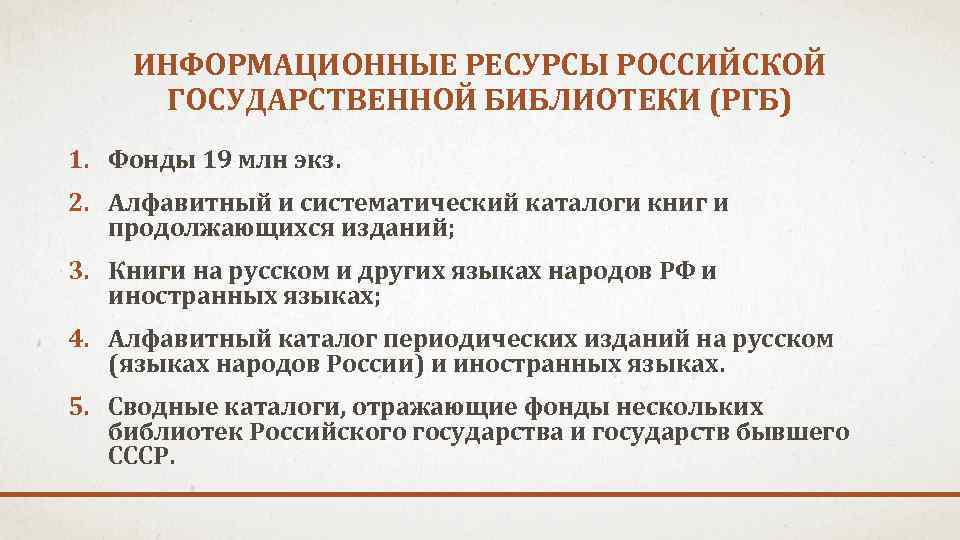 ИНФОРМАЦИОННЫЕ РЕСУРСЫ РОССИЙСКОЙ ГОСУДАРСТВЕННОЙ БИБЛИОТЕКИ (РГБ)

1. Фонды 19 млн экз.
2. Алфавитный и систематический каталоги книг и продолжающихся изданий;
3. Книги на русском и других языках народов РФ и иностранных языках;
4. Алфавитный каталог периодических изданий на русском (языках народов России) и иностранных языках.
5. Сводные каталоги, отражающие фонды нескольких библиотек Российского государства и государств бывшего СССР.